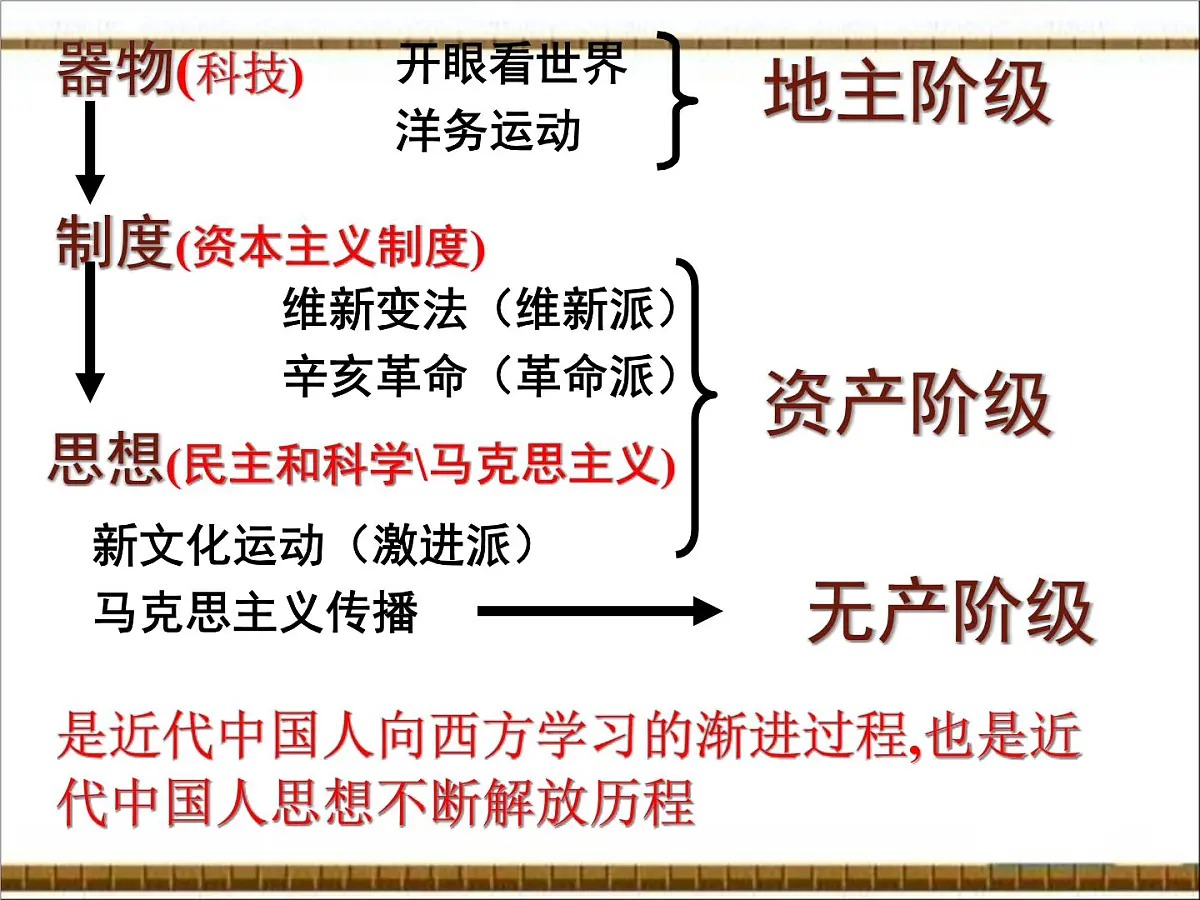 器物(科技)

开眼看世界
洋务运动

地主阶级

制度(资本主义制度)

维新变法（维新派）
辛亥革命（革命派）

资产阶级

思想(民主和科学\马克思主义)

新文化运动（激进派）
马克思主义传播

无产阶级

是近代中国人向西方学习的渐进过程,也是近代中国人思想不断解放历程